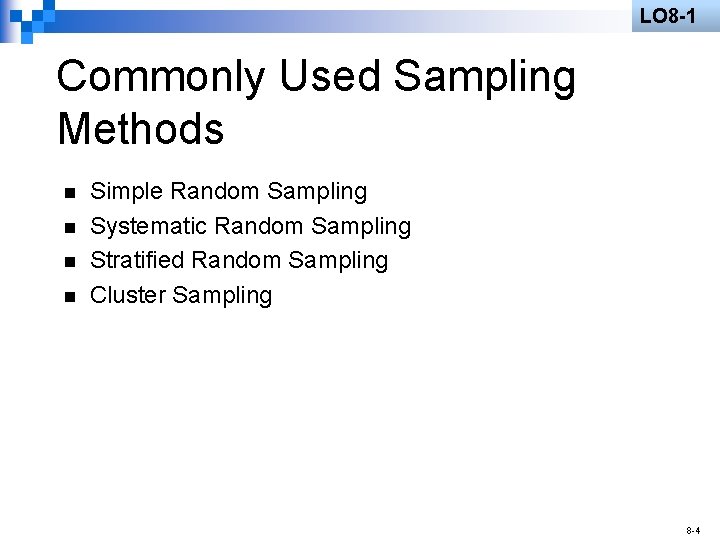 LO8-1

Commonly Used Sampling Methods

- Simple Random Sampling
- Systematic Random Sampling
- Stratified Random Sampling
- Cluster Sampling

8-4